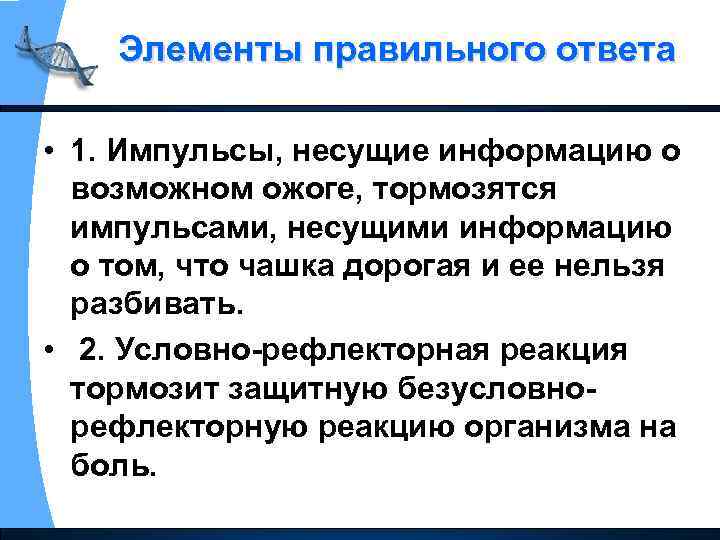 Элементы правильного ответа

• 1. Импульсы, несущие информацию о возможном ожоге, тормозятся импульсами, несущими информацию о том, что чашка дорогая и ее нельзя разбивать.

• 2. Условно-рефлекторная реакция тормозит защитную безусловно-рефлекторную реакцию организма на боль.